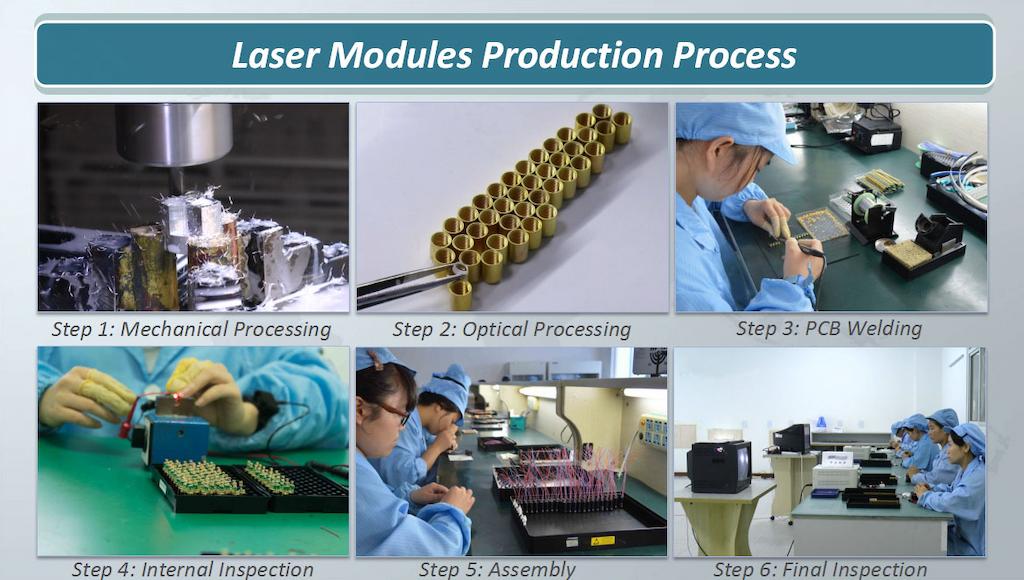 Laser Modules Production Process

Step 1: Mechanical Processing

Step 2: Optical Processing

Step 3: PCB Welding

Step 4: Internal Inspection

Step 5: Assembly

Step 6: Final Inspection